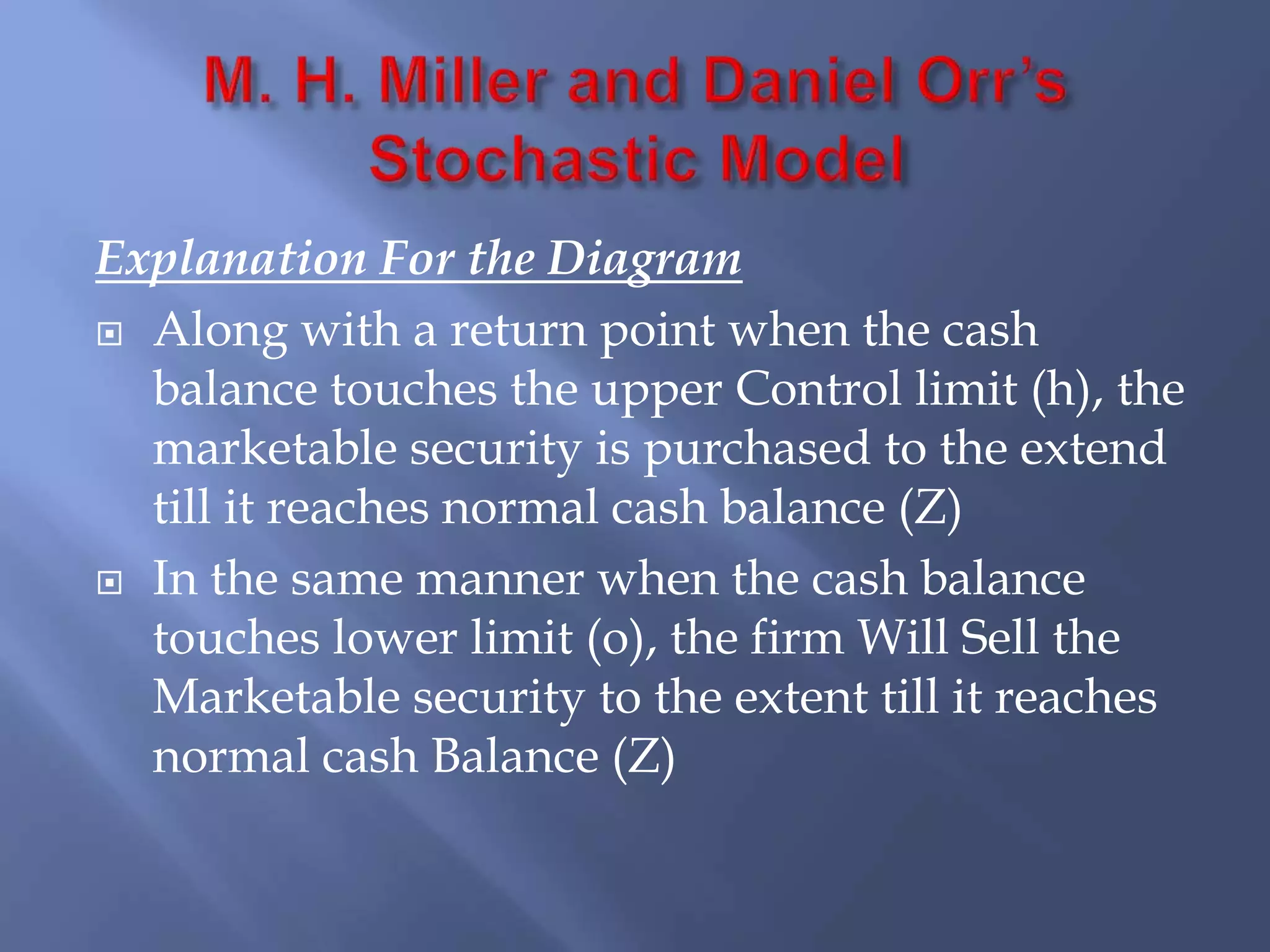 M. H. Miller and Daniel Orr's Stochastic Model

Explanation For the Diagram

Along with a return point when the cash balance touches the upper Control limit (h), the marketable security is purchased to the extend till it reaches normal cash balance (Z)

In the same manner when the cash balance touches lower limit (o), the firm Will Sell the Marketable security to the extent till it reaches normal cash Balance (Z)